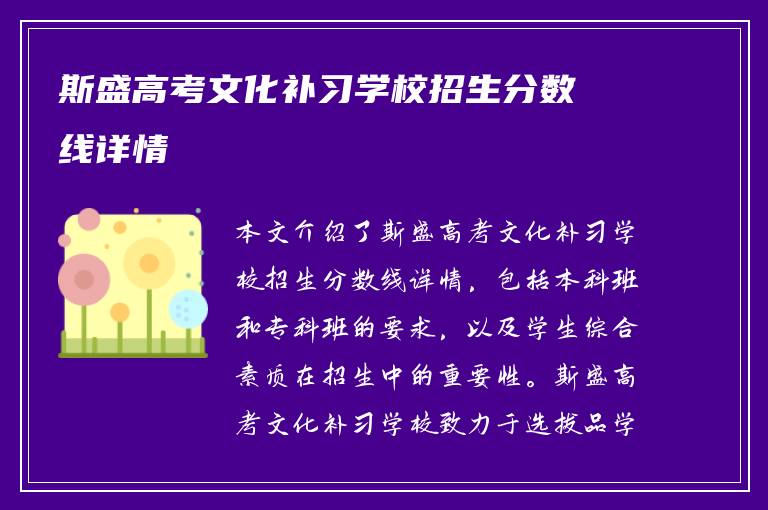 斯盛高考文化补习学校招生分数线详情

本文介绍了斯盛高考文化补习学校招生分数线详情，包括本科班和专科班的要求，以及学生综合素质在招生中的重要性。斯盛高考文化补习学校致力于选拔品学